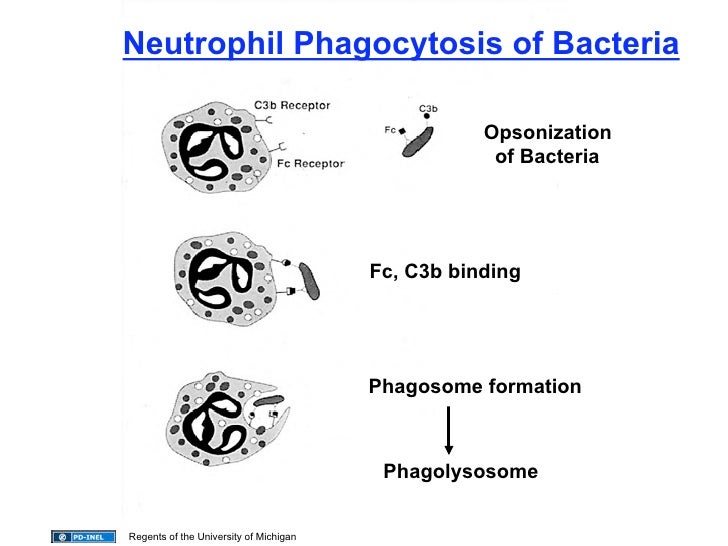 Neutrophil Phagocytosis of Bacteria

C3b Receptor

Fc Receptor

C3b

Fc

Opsonization of Bacteria

Fc, C3b binding

Phagosome formation

Phagolysosome

PD-INEL

Regents of the University of Michigan